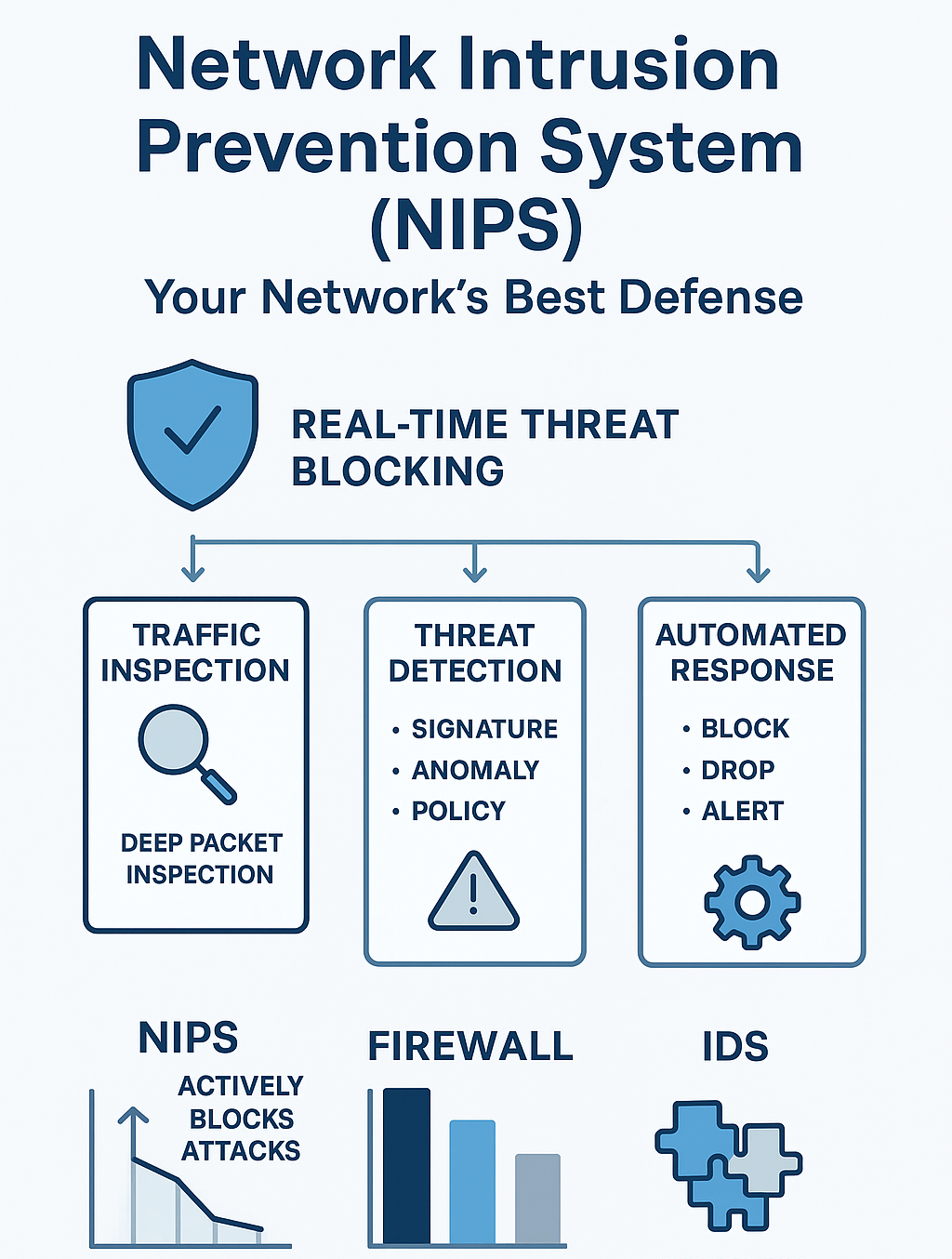 Network Intrusion Prevention System (NIPS)

Your Network's Best Defense

REAL-TIME THREAT BLOCKING

TRAFFIC INSPECTION

DEEP PACKET INSPECTION

THREAT DETECTION

• SIGNATURE
• ANOMALY
• POLICY

AUTOMATED RESPONSE

• BLOCK
• DROP
• ALERT

NIPS

ACTIVELY BLOCKS ATTACKS

FIREWALL

IDS